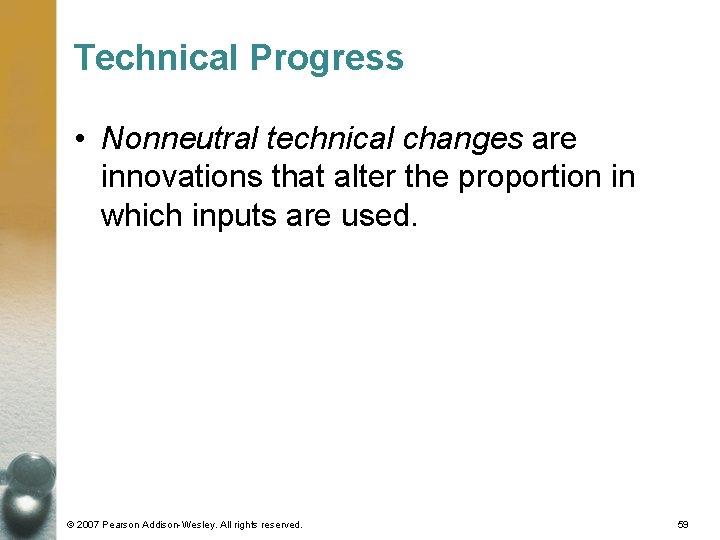 Technical Progress

• Nonneutral technical changes are innovations that alter the proportion in which inputs are used.

© 2007 Pearson Addison-Wesley. All rights reserved.

59